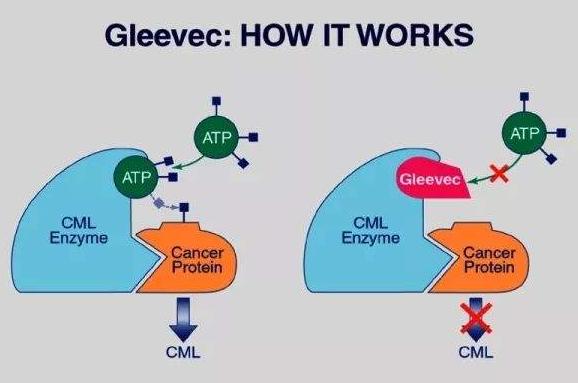 Gleevec: HOW IT WORKS

ATP

ATP

CML Enzyme

Cancer Protein

CML

ATP

Gleevec

CML Enzyme

Cancer Protein

CML